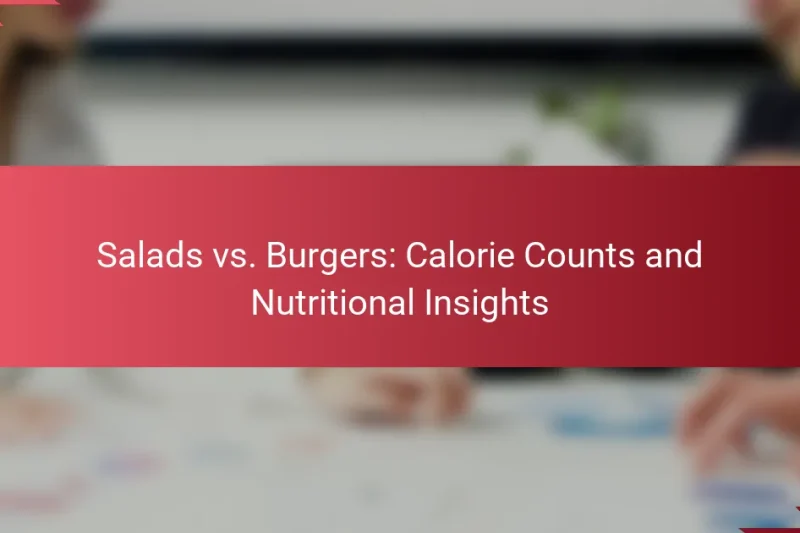 Salads vs. Burgers: Calorie Counts and Nutritional Insights